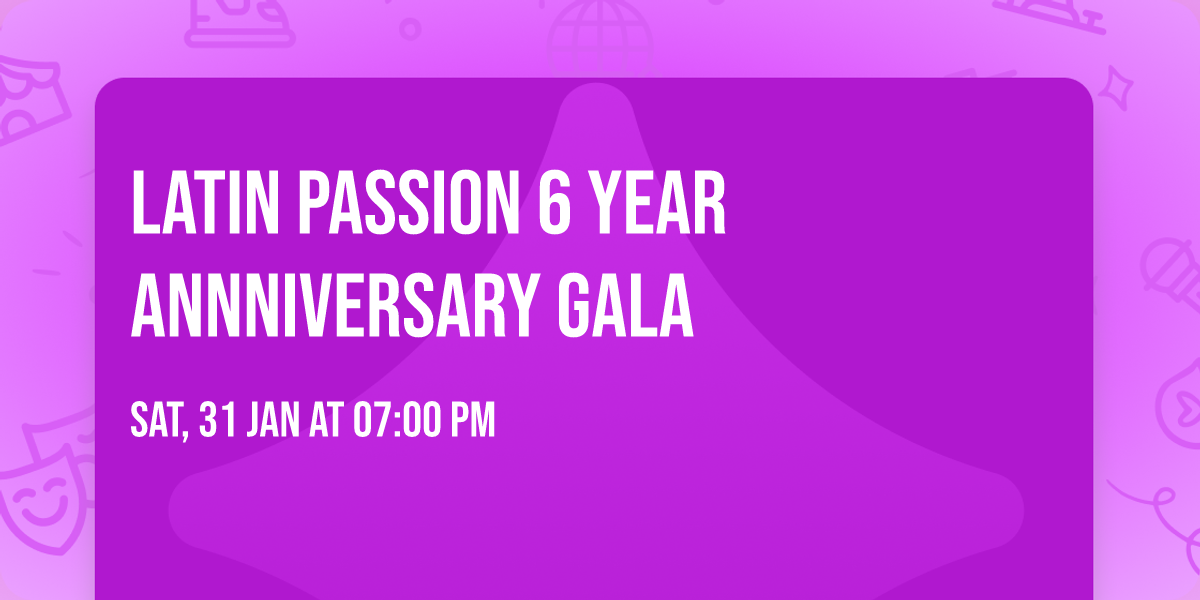 LATIN PASSION 6 YEAR ANNNIVERSARY GALA

SAT, 31 JAN AT 07:00 PM